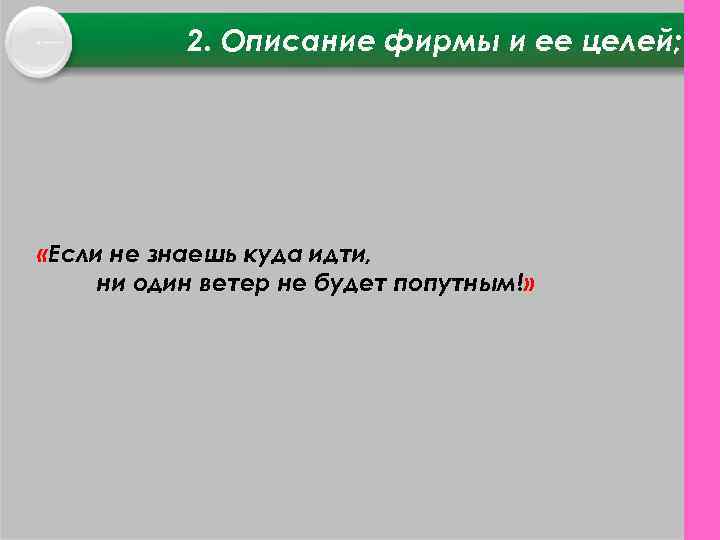 2. Описание фирмы и ее целей;

«Если не знаешь куда идти,
ни один ветер не будет попутным!»